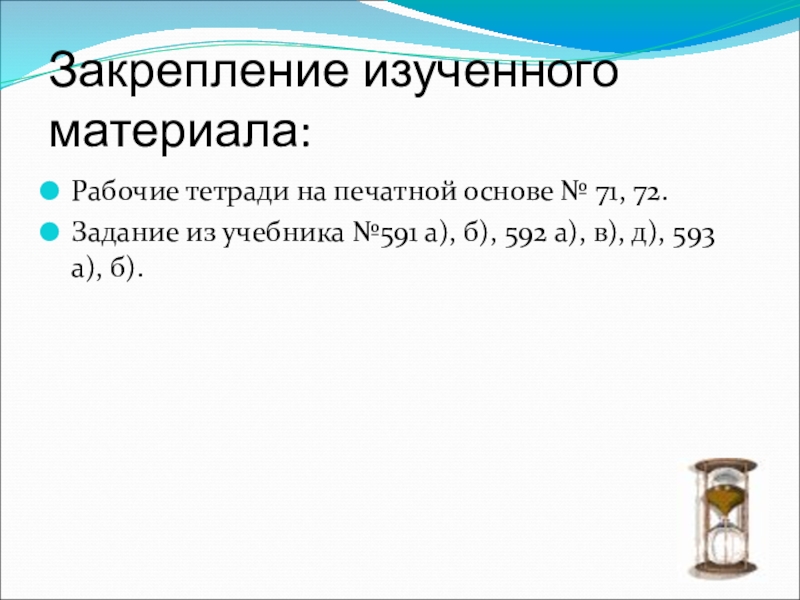 Закрепление изученного материала:

Рабочие тетради на печатной основе № 71, 72.

Задание из учебника №591 а), б), 592 а), в), д), 593 а), б).